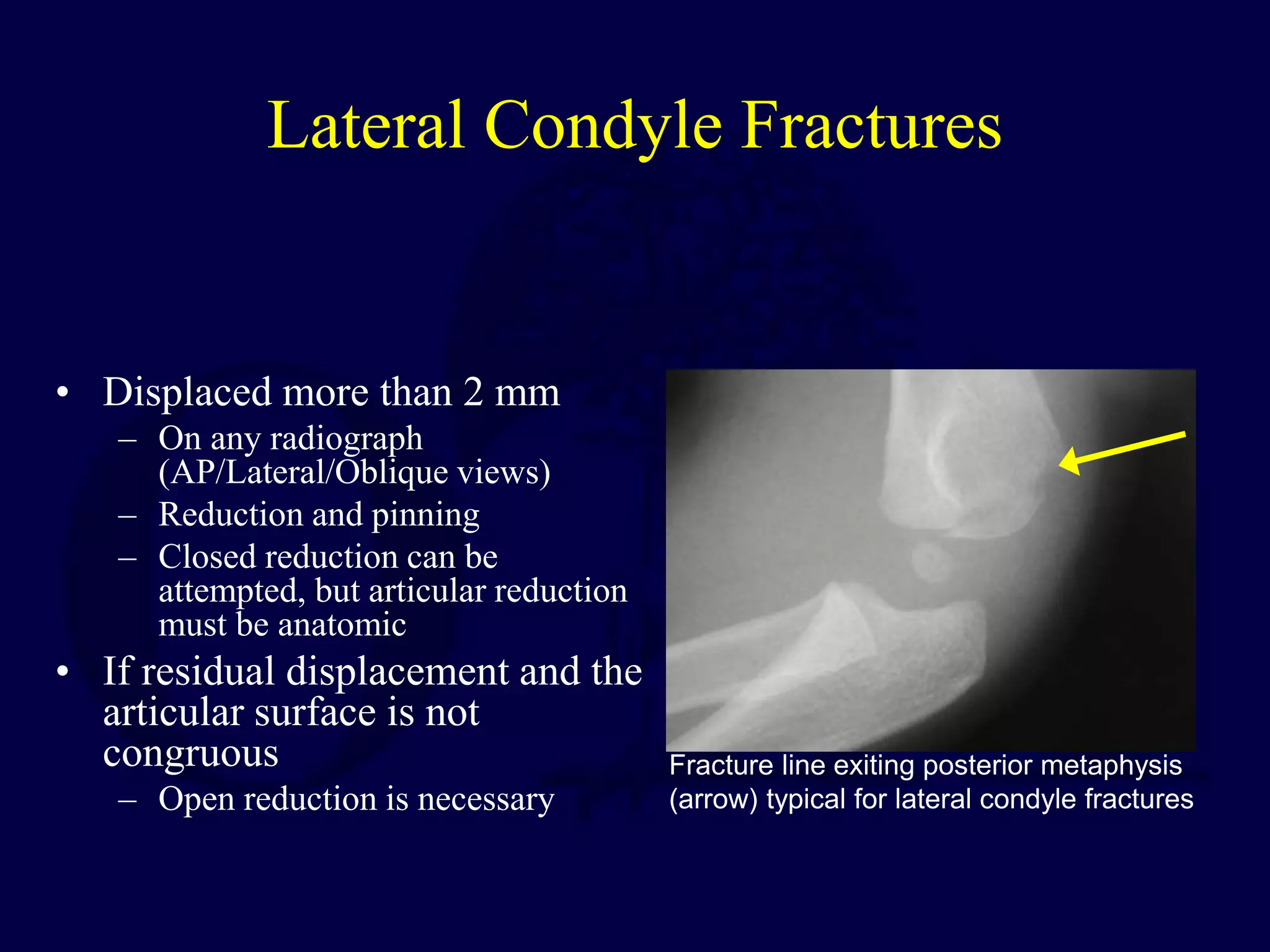 Lateral Condyle Fractures

• Displaced more than 2 mm
– On any radiograph (AP/Lateral/Oblique views)
– Reduction and pinning
– Closed reduction can be attempted, but articular reduction must be anatomic
• If residual displacement and the articular surface is not congruous
– Open reduction is necessary

Fracture line exiting posterior metaphysis (arrow) typical for lateral condyle fractures